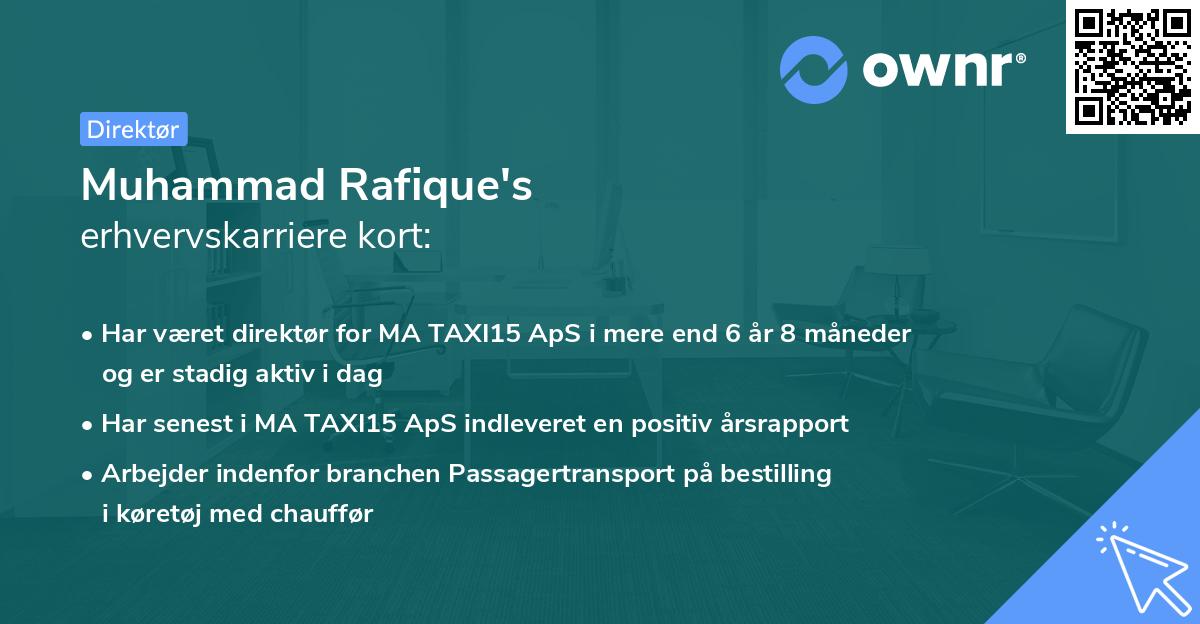 ownr®

Direktør

Muhammad Rafique's
erhvervskarriere kort:

• Har været direktør for MA TAXI15 ApS i mere end 6 år 8 måneder og er stadig aktiv i dag

• Har senest i MA TAXI15 ApS indleveret en positiv årsrapport

• Arbejder indenfor branchen Passagertransport på bestilling i køretøj med chauffør